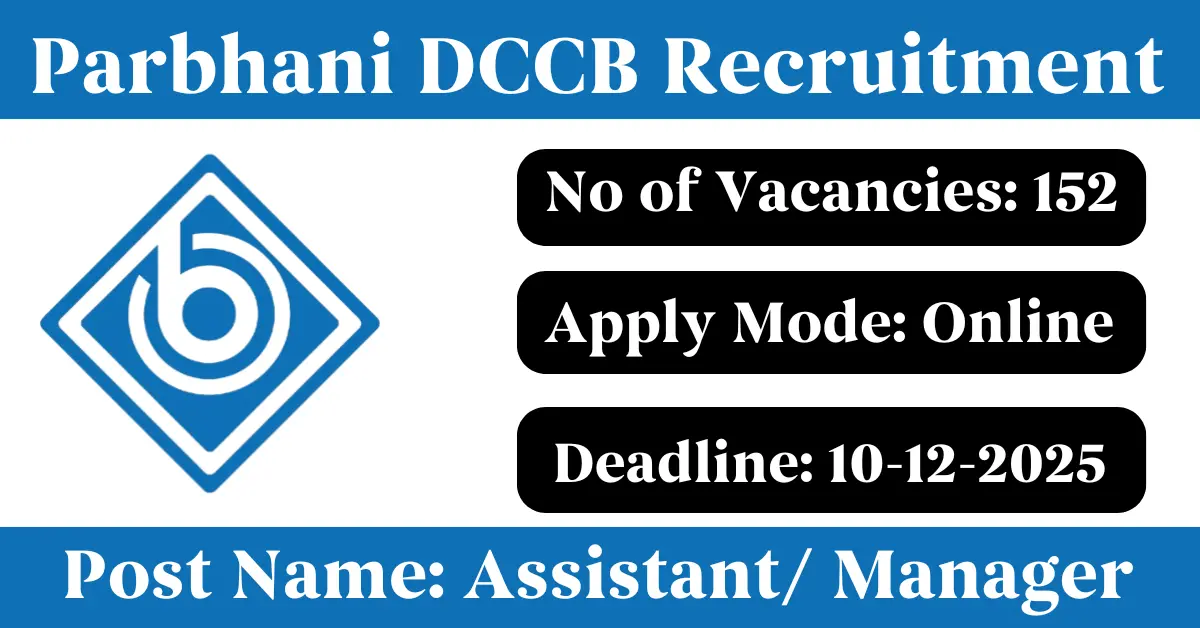 Parbhani DCCB Recruitment

No of Vacancies: 152

Apply Mode: Online

Deadline: 10-12-2025

Post Name: Assistant/ Manager